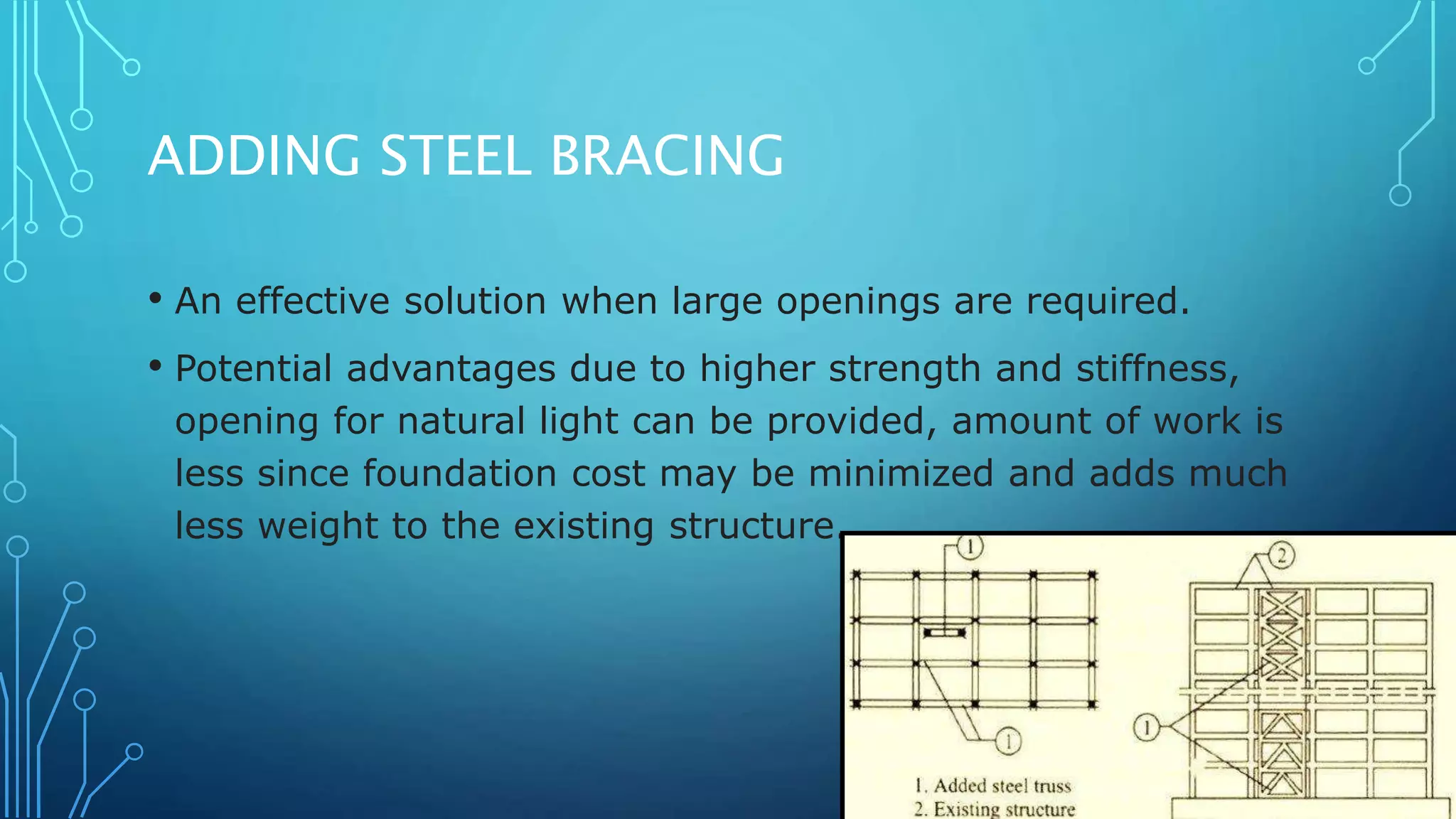 ADDING STEEL BRACING

• An effective solution when large openings are required.

• Potential advantages due to higher strength and stiffness, opening for natural light can be provided, amount of work is less since foundation cost may be minimized and adds much less weight to the existing structure.

1

1

2

1

1. Added steel truss
2. Existing structure